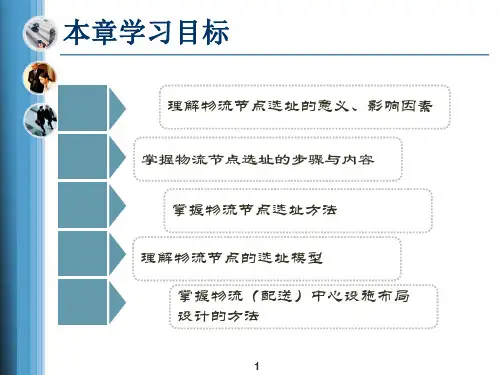 本章学习目标

理解物流节点选址的意义、影响因素

掌握物流节点选址的步骤与内容

掌握物流节点选址方法

理解物流节点的选址模型

掌握物流（配送）中心设施布局设计的方法

1